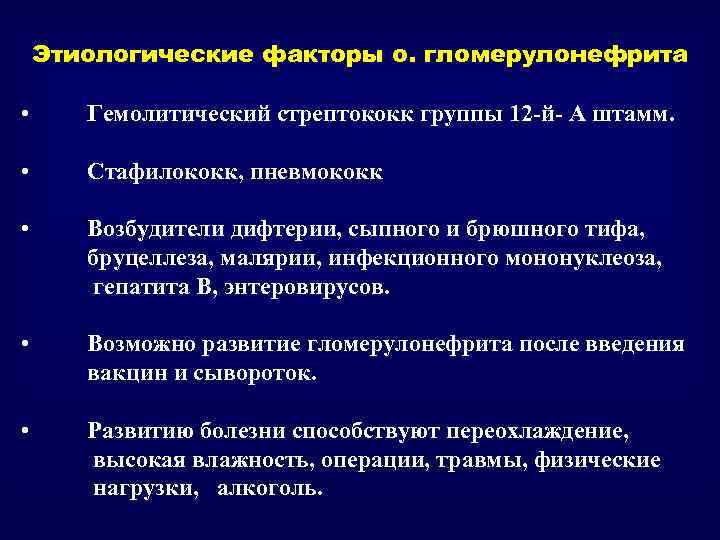 Этиологические факторы о. гломерулонефрита

• Гемолитический стрептококк группы 12-й- А штамм.

• Стафилококк, пневмококк

• Возбудители дифтерии, сыпного и брюшного тифа, бруцеллеза, малярии, инфекционного мононуклеоза, гепатита В, энтеровирусов.

• Возможно развитие гломерулонефрита после введения вакцин и сывороток.

• Развитию болезни способствуют переохлаждение, высокая влажность, операции, травмы, физические нагрузки, алкоголь.